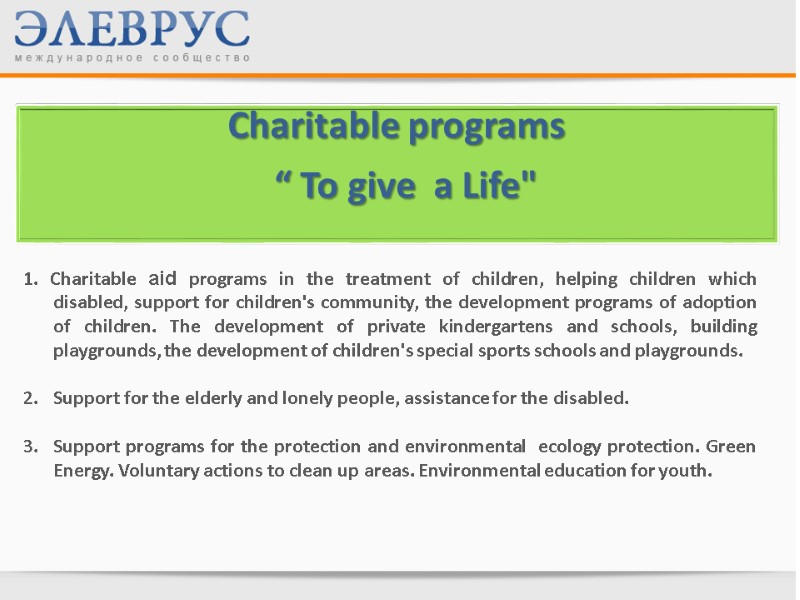 ЭЛЕВРУС
международное сообщество

Charitable programs
“ To give a Life"

1. Charitable aid programs in the treatment of children, helping children which disabled, support for children's community, the development programs of adoption of children. The development of private kindergartens and schools, building playgrounds, the development of children's special sports schools and playgrounds.

2. Support for the elderly and lonely people, assistance for the disabled.

3. Support programs for the protection and environmental ecology protection. Green Energy. Voluntary actions to clean up areas. Environmental education for youth.